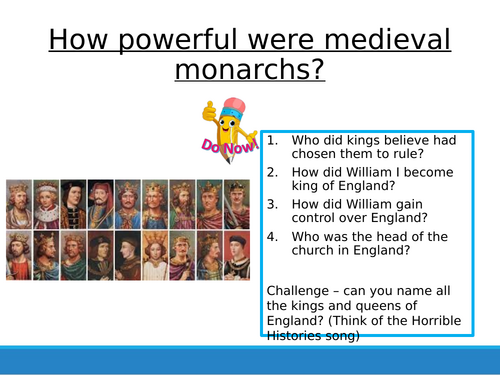 How powerful were medieval monarchs?

Do Now!

1. Who did kings believe had chosen them to rule?
2. How did William I become king of England?
3. How did William gain control over England?
4. Who was the head of the church in England?

Challenge – can you name all the kings and queens of England? (Think of the Horrible Histories song)